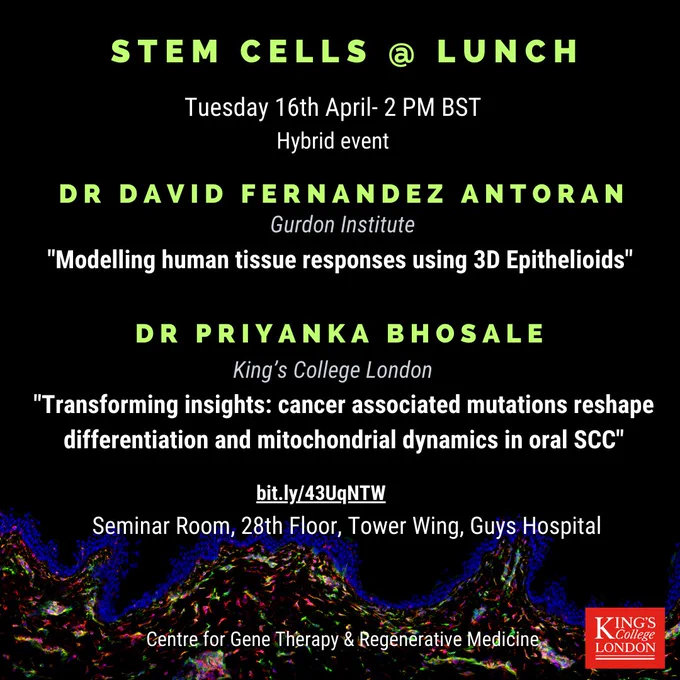 STEM CELLS @ LUNCH

Tuesday 16th April- 2 PM BST

Hybrid event

DR DAVID FERNANDEZ ANTORAN

Gurdon Institute

"Modelling human tissue responses using 3D Epithelioids"

DR PRIYANKA BHOSALE

King's College London

"Transforming insights: cancer associated mutations reshape differentiation and mitochondrial dynamics in oral SCC"

bit.ly/43UqNTW

Seminar Room, 28th Floor, Tower Wing, Guys Hospital

Centre for Gene Therapy & Regenerative Medicine

KING'S College LONDON